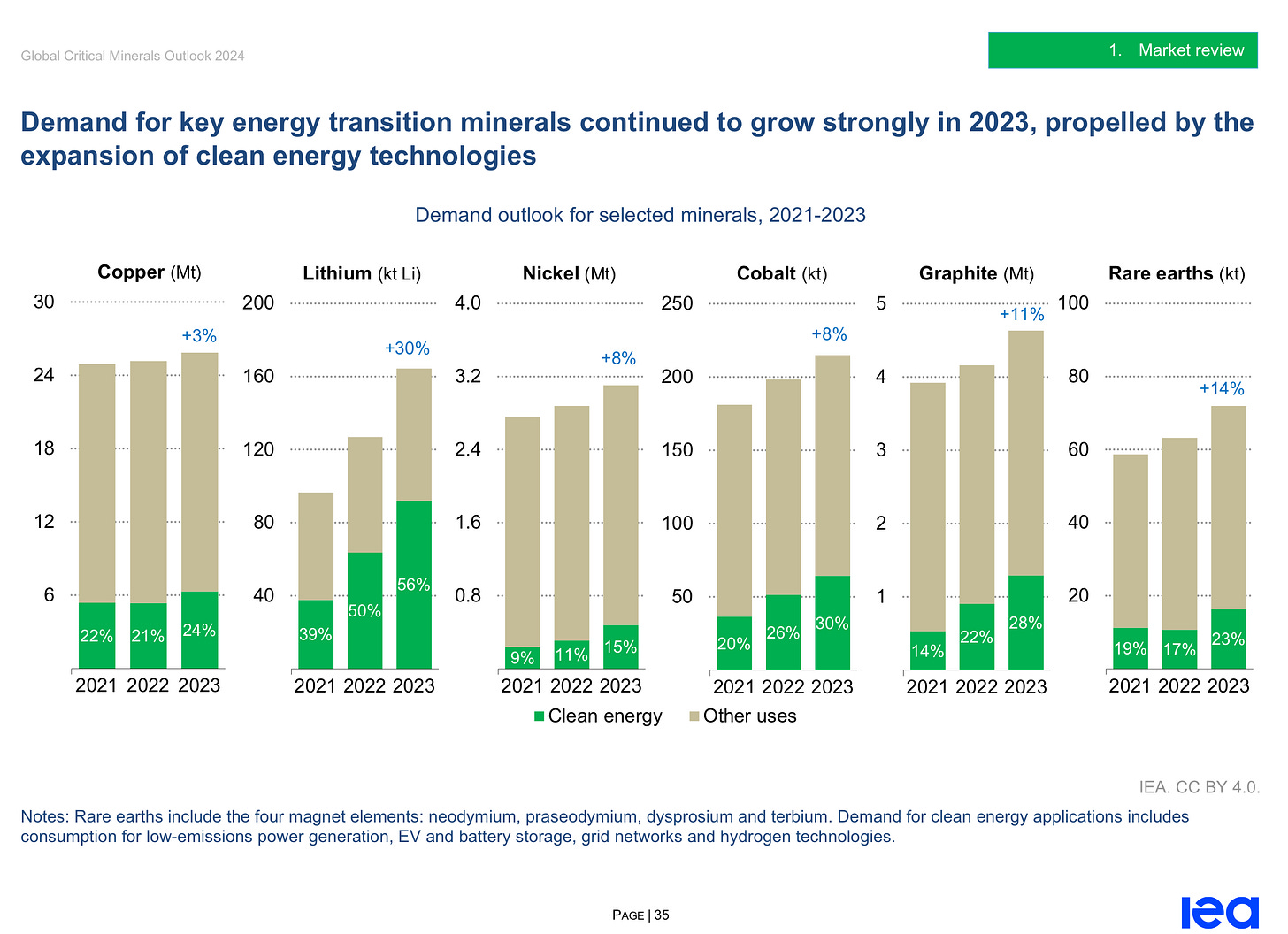 Global Critical Minerals Outlook 2024

1. Market review

Demand for key energy transition minerals continued to grow strongly in 2023, propelled by the expansion of clean energy technologies

Demand outlook for selected minerals, 2021-2023

Copper (Mt)
30
24
18
12
6
+3%
22% 21% 24%
2021 2022 2023

Lithium (kt Li)
200
160
120
80
40
+30%
39% 50% 56%
2021 2022 2023

Nickel (Mt)
4.0
3.2
2.4
1.6
0.8
+8%
9% 11% 15%
2021 2022 2023

Cobalt (kt)
250
200
150
100
50
+8%
20% 26% 30%
2021 2022 2023

Graphite (Mt)
5
4
3
2
1
+11%
14% 22% 28%
2021 2022 2023

Rare earths (kt)
100
80
60
40
20
+14%
19% 17% 23%
2021 2022 2023

Clean energy Other uses

IEA. CC BY 4.0.

Notes: Rare earths include the four magnet elements: neodymium, praseodymium, dysprosium and terbium. Demand for clean energy applications includes consumption for low-emissions power generation, EV and battery storage, grid networks and hydrogen technologies.

PAGE | 35

iea